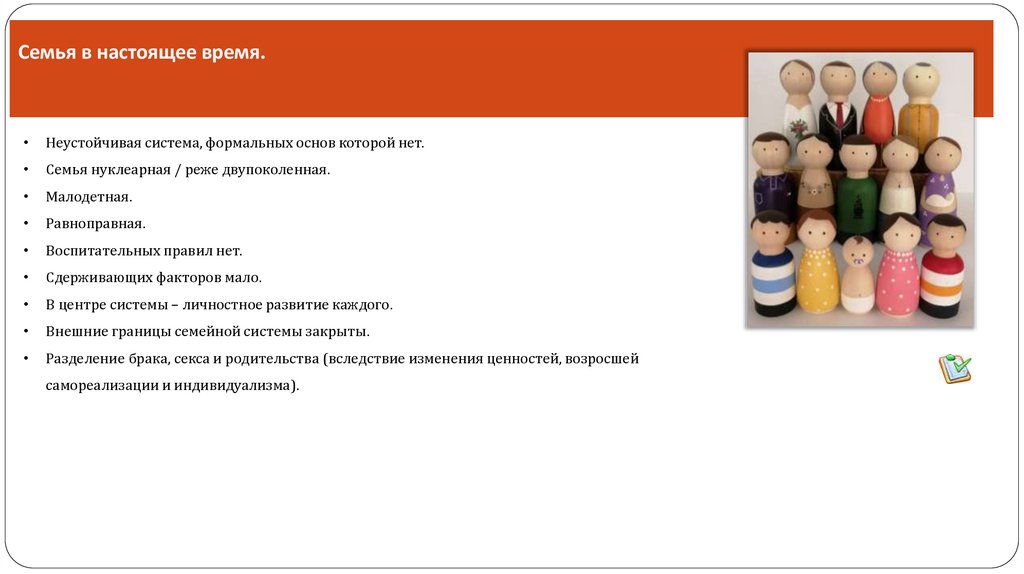 Семья в настоящее время.

• Неустойчивая система, формальных основ которой нет.
• Семья нуклеарная / реже двупоколенная.
• Малодетная.
• Равноправная.
• Воспитательных правил нет.
• Сдерживающих факторов мало.
• В центре системы – личностное развитие каждого.
• Внешние границы семейной системы закрыты.
• Разделение брака, секса и родительства (вследствие изменения ценностей, возросшей самореализации и индивидуализма).